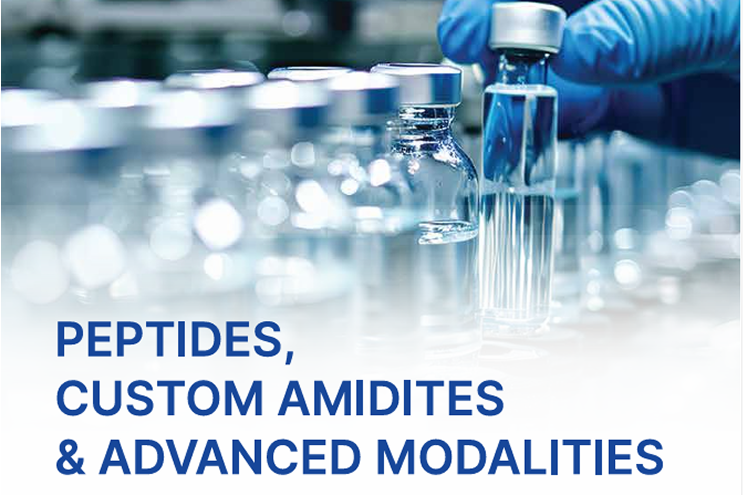 PEPTIDES,
CUSTOM AMIDITES
& ADVANCED MODALITIES